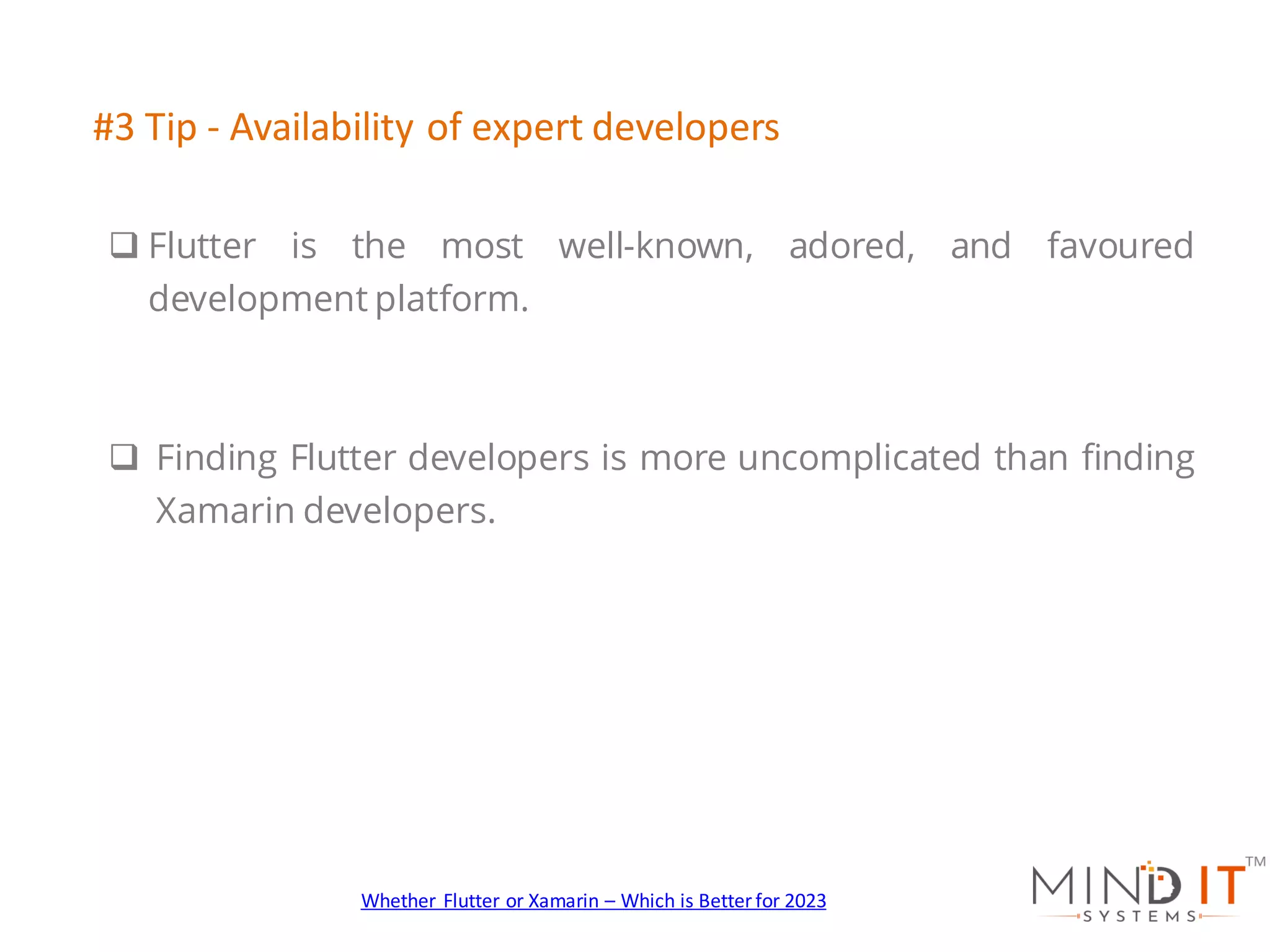 #3 Tip - Availability of expert developers

❑ Flutter is the most well-known, adored, and favoured development platform.

❑ Finding Flutter developers is more uncomplicated than finding Xamarin developers.

Whether Flutter or Xamarin – Which is Better for 2023

MIND IT™
SYSTEMS